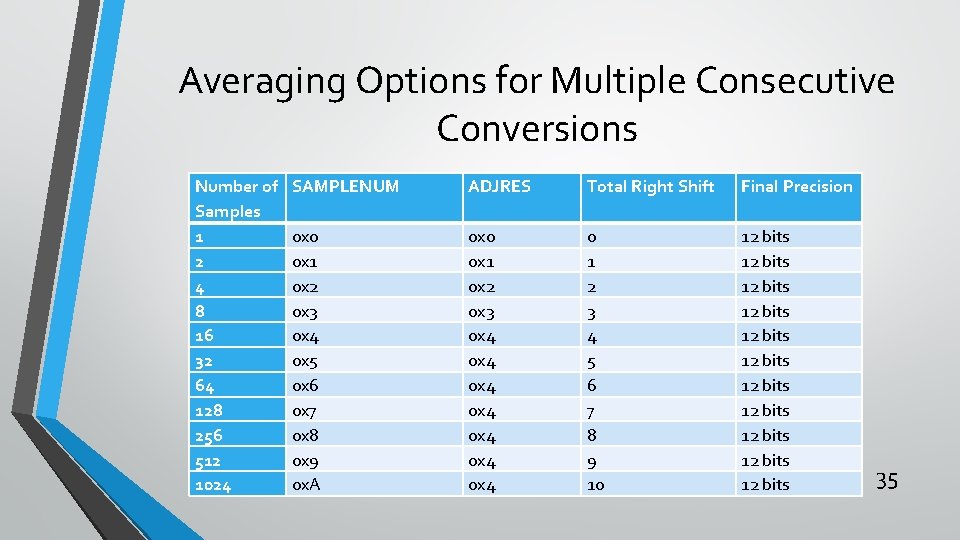 Averaging Options for Multiple Consecutive Conversions

| Number of Samples | SAMPLENUM | ADJRES | Total Right Shift | Final Precision |
|---|---|---|---|---|
| 1 | 0x0 | 0x0 | 0 | 12 bits |
| 2 | 0x1 | 0x1 | 1 | 12 bits |
| 4 | 0x2 | 0x2 | 2 | 12 bits |
| 8 | 0x3 | 0x3 | 3 | 12 bits |
| 16 | 0x4 | 0x4 | 4 | 12 bits |
| 32 | 0x5 | 0x4 | 5 | 12 bits |
| 64 | 0x6 | 0x4 | 6 | 12 bits |
| 128 | 0x7 | 0x4 | 7 | 12 bits |
| 256 | 0x8 | 0x4 | 8 | 12 bits |
| 512 | 0x9 | 0x4 | 9 | 12 bits |
| 1024 | 0xA | 0x4 | 10 | 12 bits |

35